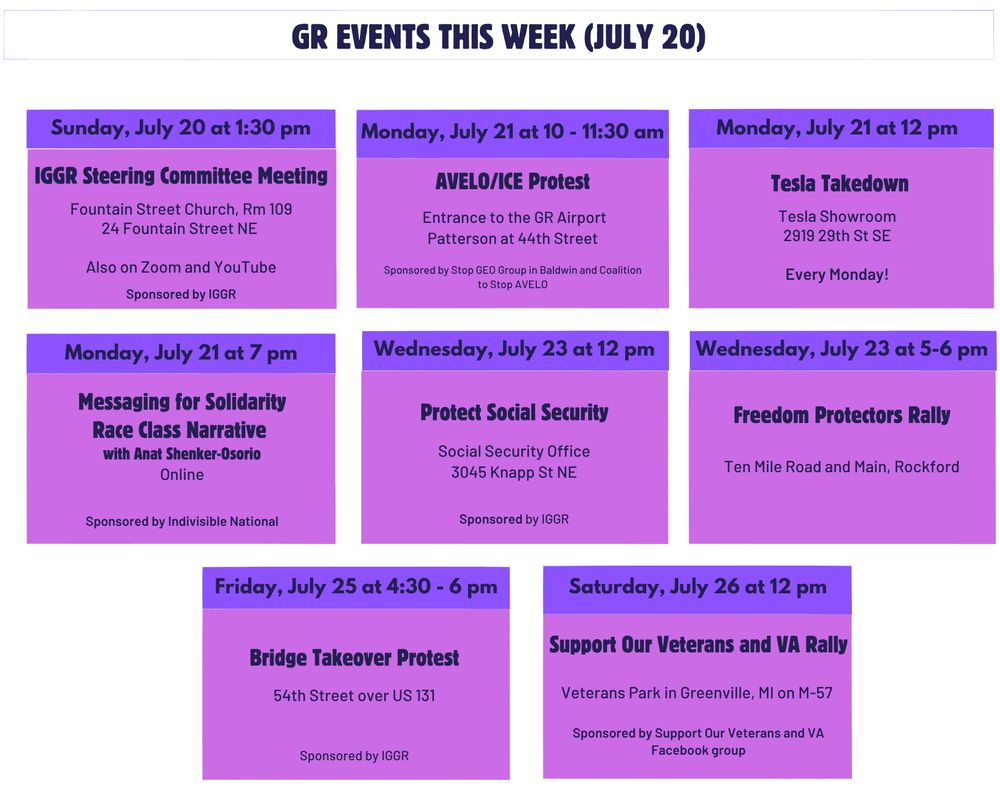 GR EVENTS THIS WEEK (JULY 20)

Sunday, July 20 at 1:30 pm

IGGR Steering Committee Meeting

Fountain Street Church, Rm 109
24 Fountain Street NE

Also on Zoom and YouTube

Sponsored by IGGR

Monday, July 21 at 10 - 11:30 am

AVELO/ICE Protest

Entrance to the GR Airport
Patterson at 44th Street

Sponsored by Stop GEO Group in Baldwin and Coalition to Stop AVELO

Monday, July 21 at 12 pm

Tesla Takedown

Tesla Showroom
2919 29th St SE

Every Monday!

Monday, July 21 at 7 pm

Messaging for Solidarity
Race Class Narrative
with Anat Shenker-Osorio
Online

Sponsored by Indivisible National

Wednesday, July 23 at 12 pm

Protect Social Security

Social Security Office
3045 Knapp St NE

Sponsored by IGGR

Wednesday, July 23 at 5-6 pm

Freedom Protectors Rally

Ten Mile Road and Main, Rockford

Friday, July 25 at 4:30 - 6 pm

Bridge Takeover Protest

54th Street over US 131

Sponsored by IGGR

Saturday, July 26 at 12 pm

Support Our Veterans and VA Rally

Veterans Park in Greenville, MI on M-57

Sponsored by Support Our Veterans and VA Facebook group